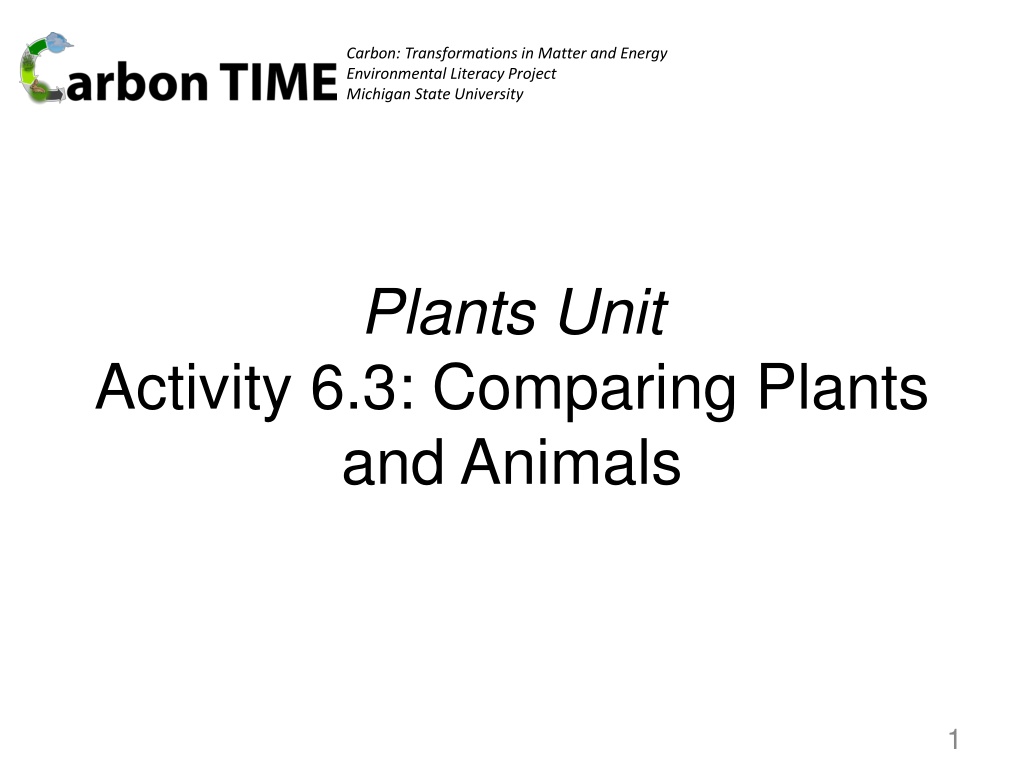 Carbon TIME

Carbon: Transformations in Matter and Energy
Environmental Literacy Project
Michigan State University

Plants Unit
Activity 6.3: Comparing Plants and Animals

1